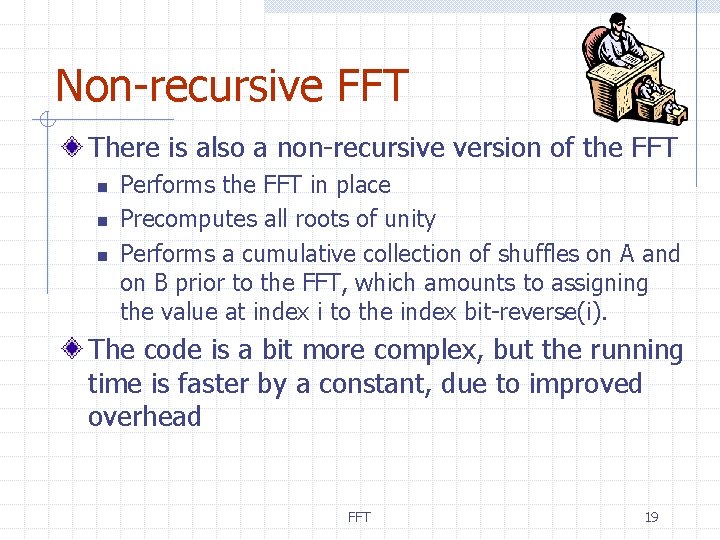 Non-recursive FFT

There is also a non-recursive version of the FFT

Performs the FFT in place

Precomputes all roots of unity

Performs a cumulative collection of shuffles on A and on B prior to the FFT, which amounts to assigning the value at index i to the index bit-reverse(i).

The code is a bit more complex, but the running time is faster by a constant, due to improved overhead

FFT

19